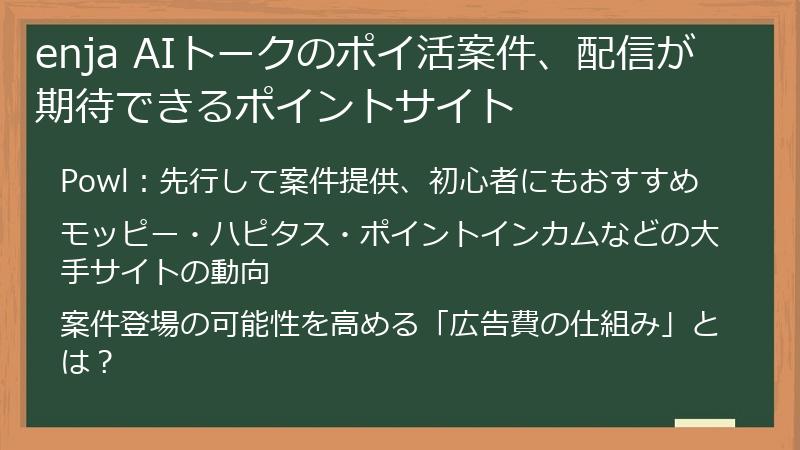 enja AIトークのポイ活案件、配信が期待できるポイントサイト

Powl：先行して案件提供、初心者にもおすすめ

モッピー・ハピタス・ポイントインカムなどの大手サイトの動向

案件登場の可能性を高める「広告費の仕組み」とは？